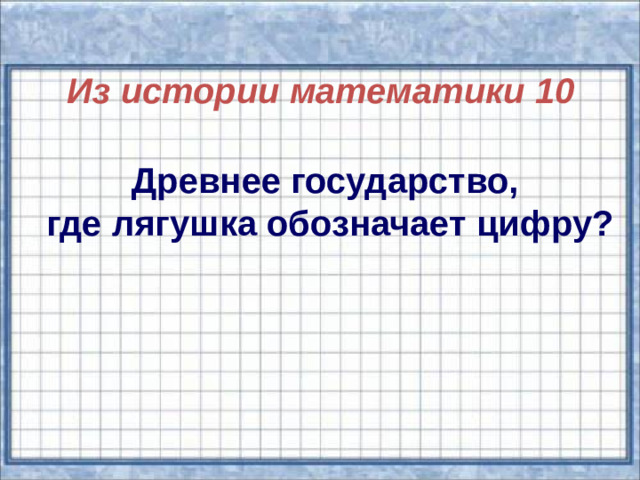 Из истории математики 10

Древнее государство, где лягушка обозначает цифру?